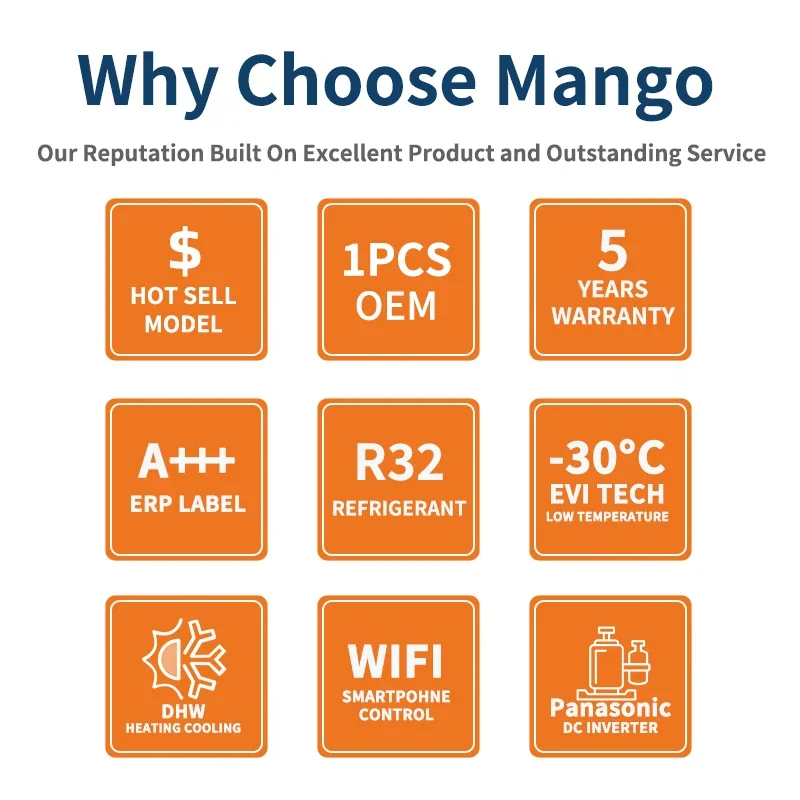 Why Choose Mango

Our Reputation Built On Excellent Product and Outstanding Service

$
HOT SELL
MODEL

1PCS
OEM

5
YEARS
WARRANTY

A+++
ERP LABEL

R32
REFRIGERANT

-30°C
EVI TECH
LOW TEMPERATURE

DHW
HEATING COOLING

WIFI
SMARTPOHNE
CONTROL

Panasonic
DC INVERTER